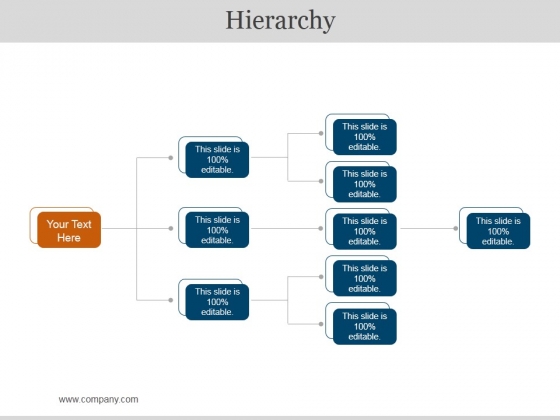 Hierarchy

Your Text Here

This slide is 100% editable.

This slide is 100% editable.

This slide is 100% editable.

This slide is 100% editable.

This slide is 100% editable.

This slide is 100% editable.

This slide is 100% editable.

This slide is 100% editable.

This slide is 100% editable.

www.company.com